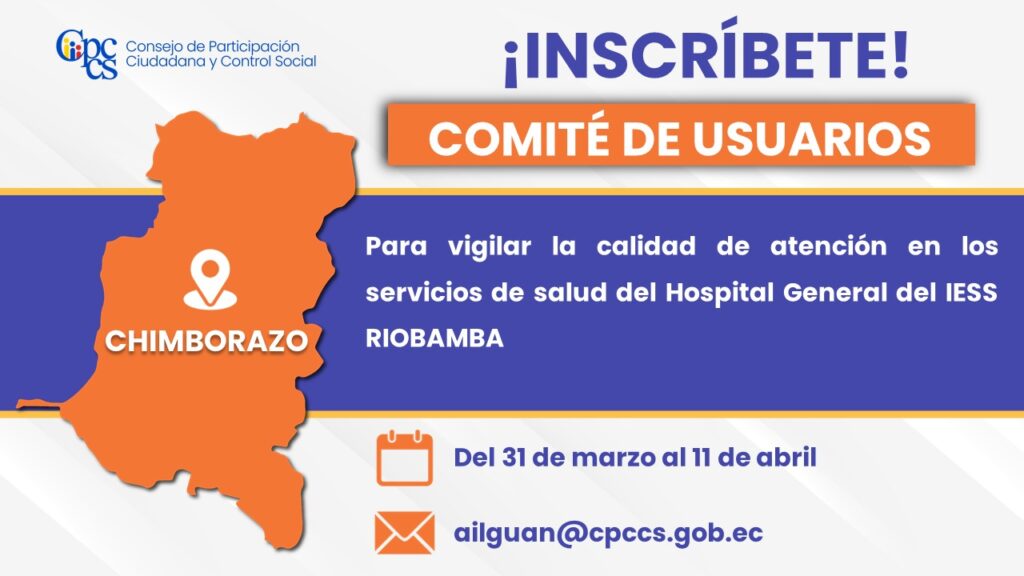 CPCCS Consejo de Participación Ciudadana y Control Social

¡INSCRÍBETE!

COMITÉ DE USUARIOS

CHIMBORAZO

Para vigilar la calidad de atención en los servicios de salud del Hospital General del IESS RIOBAMBA

Del 31 de marzo al 11 de abril

ailguan@cpccs.gob.ec